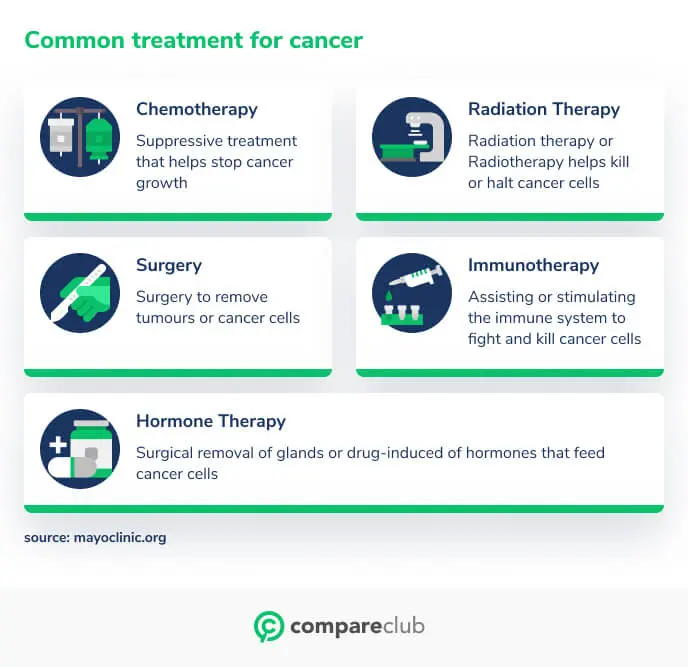 Common treatment for cancer

Chemotherapy

Suppressive treatment that helps stop cancer growth

Radiation Therapy

Radiation therapy or Radiotherapy helps kill or halt cancer cells

Surgery

Surgery to remove tumours or cancer cells

Immunotherapy

Assisting or stimulating the immune system to fight and kill cancer cells

Hormone Therapy

Surgical removal of glands or drug-induced of hormones that feed cancer cells

source: mayoclinic.org

compareclub